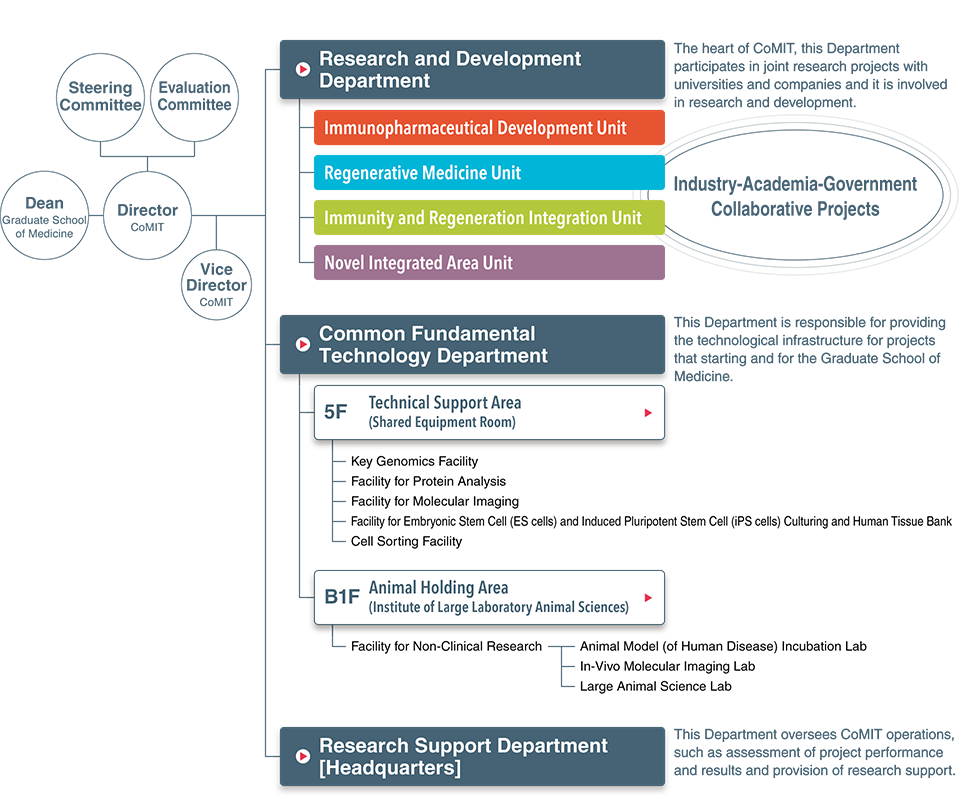 Steering Committee

Evaluation Committee

Dean
Graduate School of Medicine

Director
CoMIT

Vice Director
CoMIT

Research and Development Department

The heart of CoMIT, this Department participates in joint research projects with universities and companies and it is involved in research and development.

Immunopharmaceutical Development Unit

Regenerative Medicine Unit

Immunity and Regeneration Integration Unit

Novel Integrated Area Unit

Industry-Academia-Government Collaborative Projects

Common Fundamental Technology Department

This Department is responsible for providing the technological infrastructure for projects that starting and for the Graduate School of Medicine.

5F Technical Support Area
(Shared Equipment Room)

Key Genomics Facility
Facility for Protein Analysis
Facility for Molecular Imaging
Facility for Embryonic Stem Cell (ES cells) and Induced Pluripotent Stem Cell (iPS cells) Culturing and Human Tissue Bank
Cell Sorting Facility

B1F Animal Holding Area
(Institute of Large Laboratory Animal Sciences)

Facility for Non-Clinical Research
Animal Model (of Human Disease) Incubation Lab
In-Vivo Molecular Imaging Lab
Large Animal Science Lab

Research Support Department [Headquarters]

This Department oversees CoMIT operations, such as assessment of project performance and results and provision of research support.